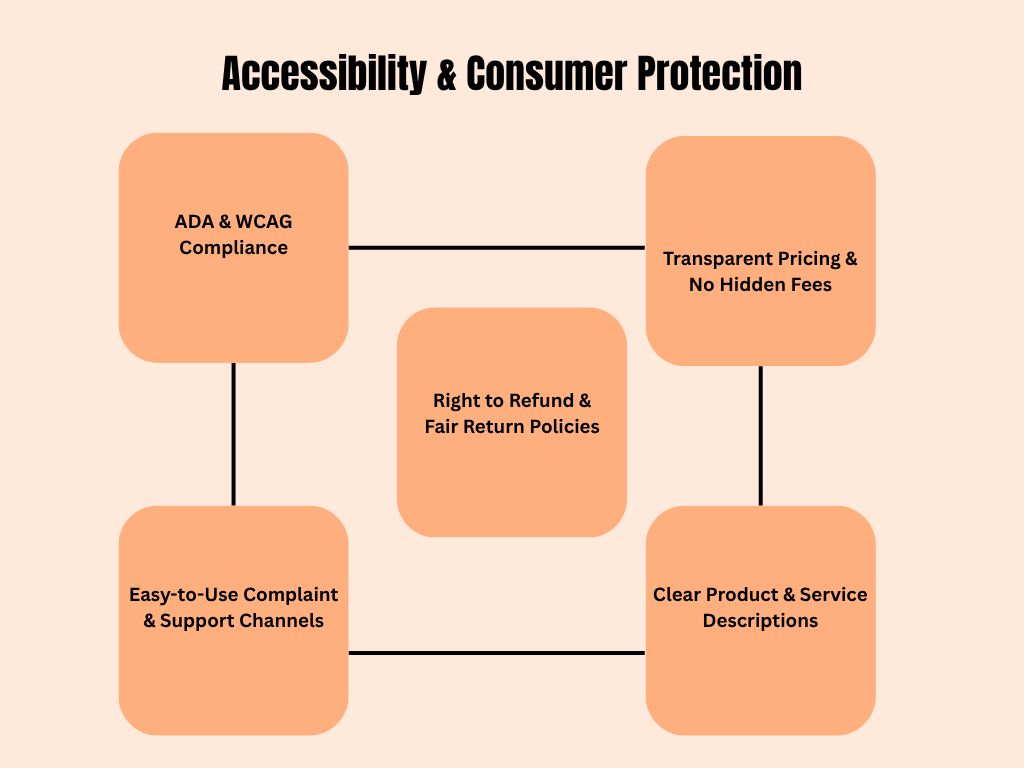 Accessibility & Consumer Protection

ADA & WCAG Compliance

Transparent Pricing & No Hidden Fees

Right to Refund & Fair Return Policies

Easy-to-Use Complaint & Support Channels

Clear Product & Service Descriptions